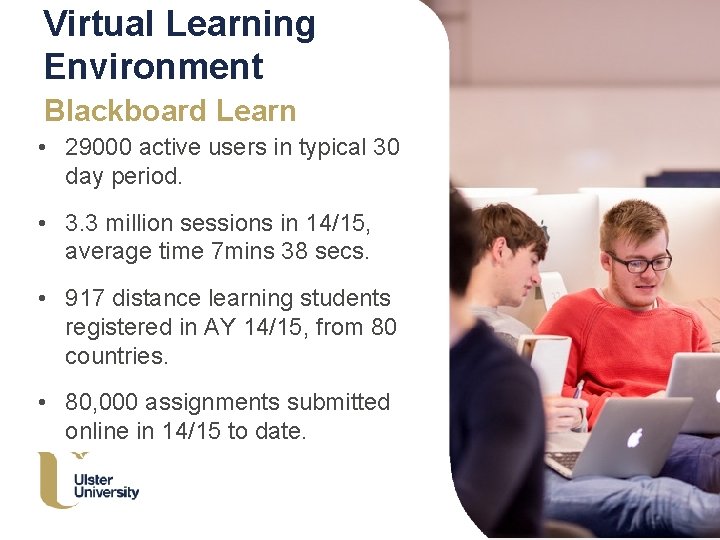 Virtual Learning Environment

Blackboard Learn

• 29000 active users in typical 30 day period.

• 3.3 million sessions in 14/15, average time 7mins 38 secs.

• 917 distance learning students registered in AY 14/15, from 80 countries.

• 80,000 assignments submitted online in 14/15 to date.

Ulster University